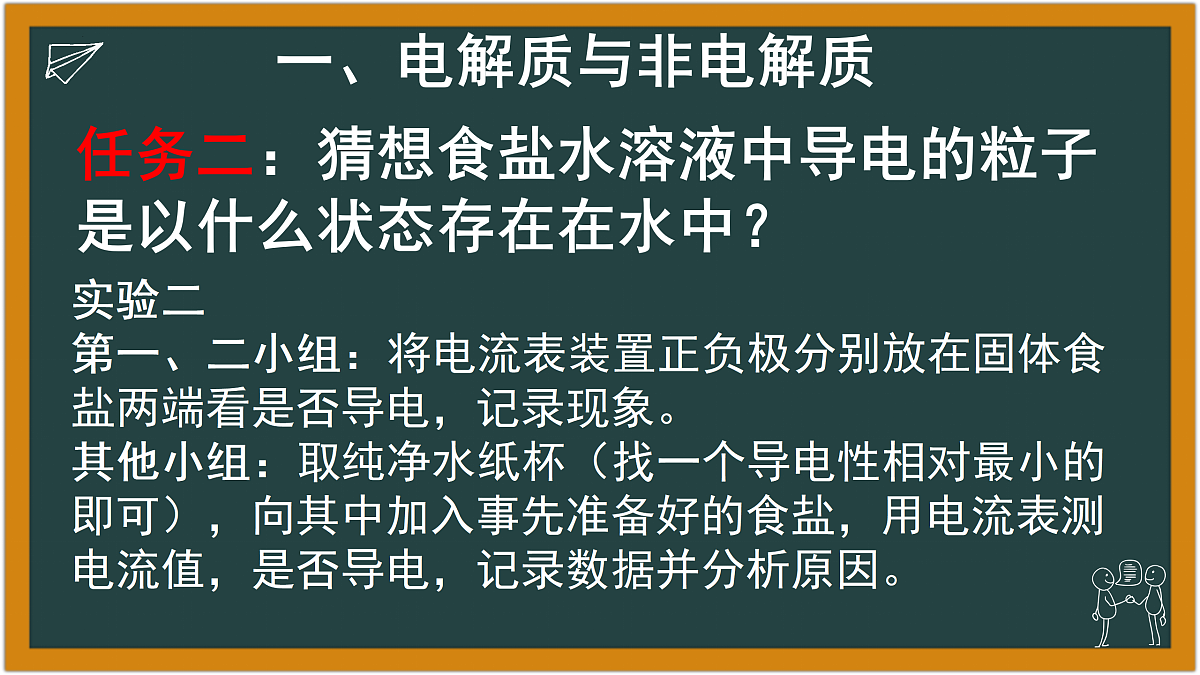 一、电解质与非电解质

任务二：猜想食盐水溶液中导电的粒子是以什么状态存在在水中？

实验二
第一、二小组：将电流表装置正负极分别放在固体食盐两端看是否导电，记录现象。
其他小组：取纯净水纸杯（找一个导电性相对最小的即可），向其中加入事先准备好的食盐，用电流表测电流值，是否导电，记录数据并分析原因。